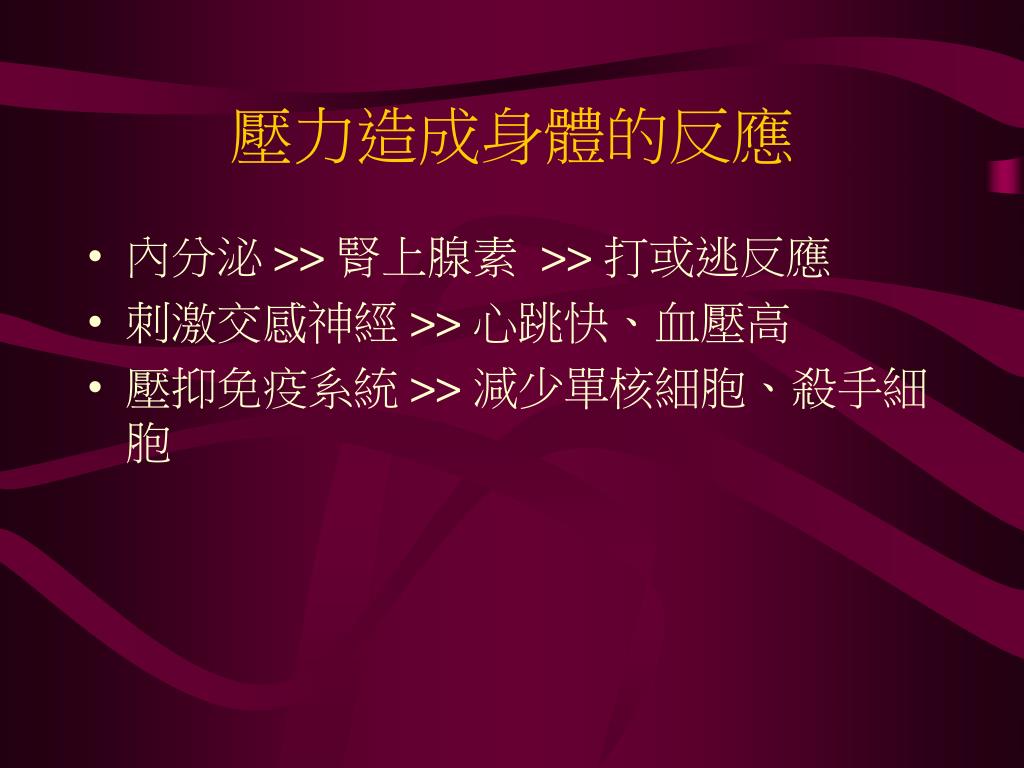 壓力造成身體的反應

• 內分泌 >> 腎上腺素 >> 打或逃反應
• 刺激交感神經 >> 心跳快、血壓高
• 壓抑免疫系統 >> 減少單核細胞、殺手細胞